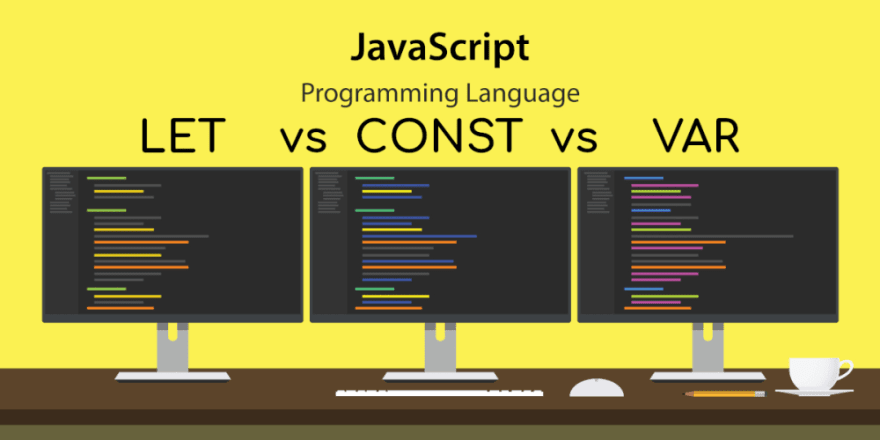 JavaScript

Programming Language

LET vs CONST vs VAR